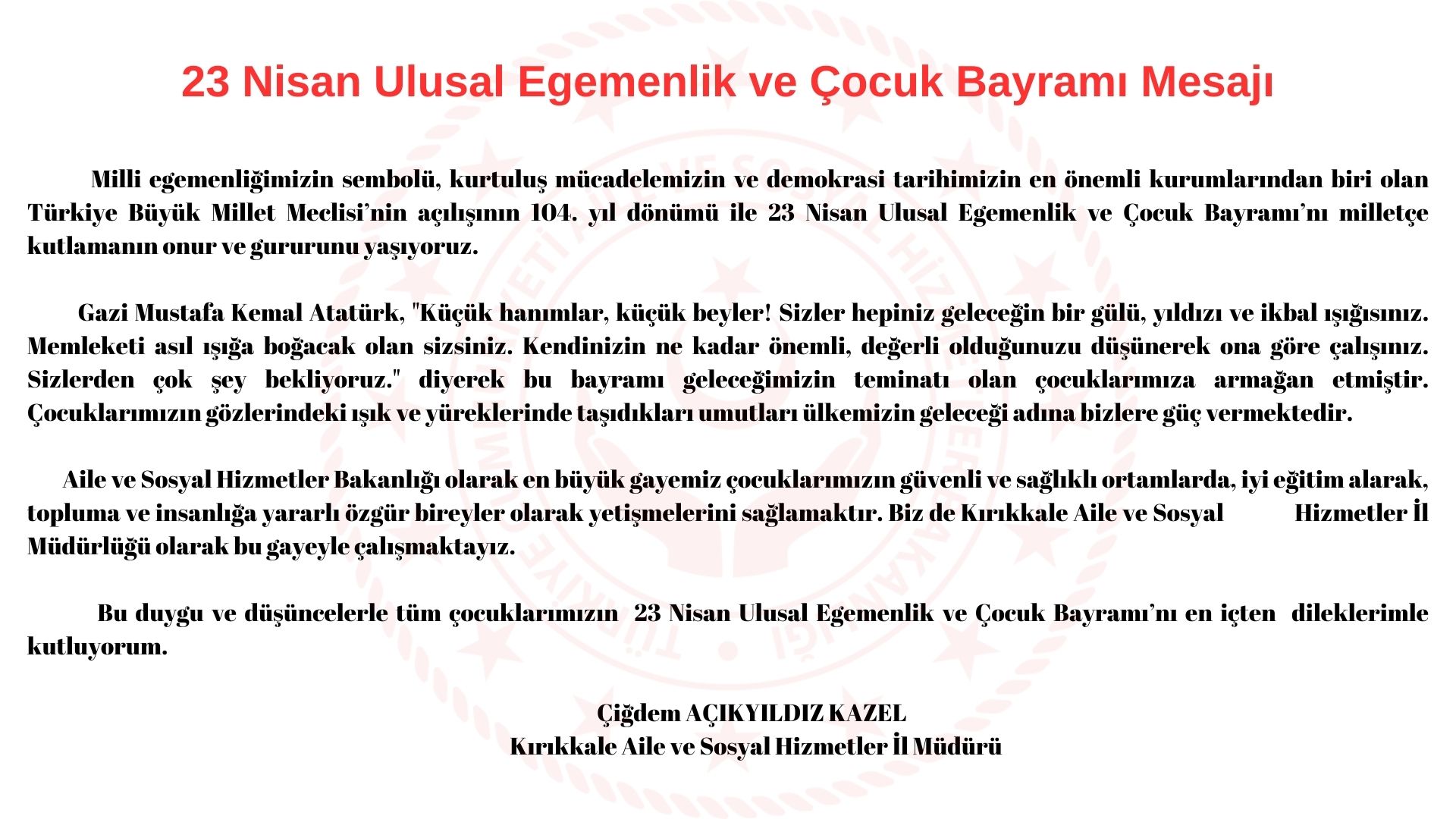 23 Nisan Ulusal Egemenlik ve Çocuk Bayramı Mesajı

Milli egemenliğimizin sembolü, kurtuluş mücadelemizin ve demokrasi tarihimizin en önemli kurumlarından biri olan Türkiye Büyük Millet Meclisi'nin açılışının 104. yıl dönümü ile 23 Nisan Ulusal Egemenlik ve Çocuk Bayramı'nı milletçe kutlamanın onur ve gururunu yaşıyoruz.

Gazi Mustafa Kemal Atatürk, "Küçük hanımlar, küçük beyler! Sizler hepiniz geleceğin bir gülü, yıldızı ve ikbal ışığısınız. Memleketi asıl ışığa boğacak olan sizsiniz. Kendinizin ne kadar önemli, değerli olduğunuzu düşünerek ona göre çalışınız. Sizlerden çok şey bekliyoruz." diyerek bu bayramı geleceğimizin teminatı olan çocuklarımıza armağan etmiştir. Çocuklarımızın gözlerindeki ışık ve yüreklerinde taşıdıkları umutları ülkemizin geleceği adına bizlere güç vermektedir.

Aile ve Sosyal Hizmetler Bakanlığı olarak en büyük gayemiz çocuklarımızın güvenli ve sağlıklı ortamlarda, iyi eğitim alarak, topluma ve insanlığa yararlı özgür bireyler olarak yetişmelerini sağlamaktır. Biz de Kırıkkale Aile ve Sosyal Hizmetler İl Müdürlüğü olarak bu gayeyle çalışmaktayız.

Bu duygu ve düşüncelerle tüm çocuklarımızın 23 Nisan Ulusal Egemenlik ve Çocuk Bayramı'nı en içten dileklerimle kutluyorum.

Çiğdem AÇIKYILDIZ KAZEL
Kırıkkale Aile ve Sosyal Hizmetler İl Müdürü